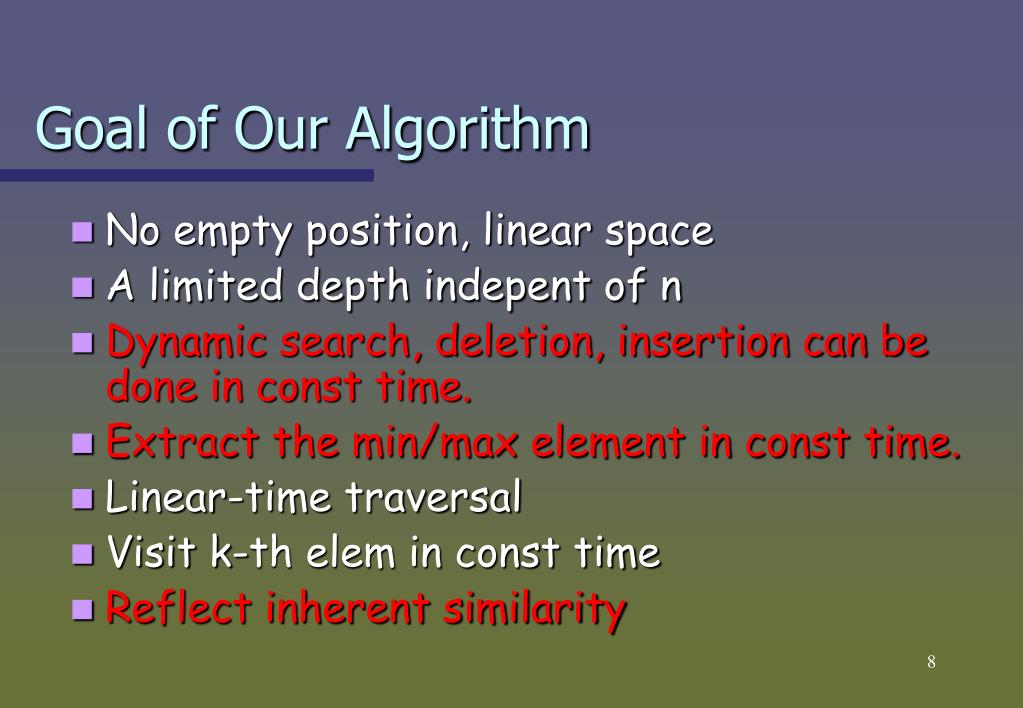 Goal of Our Algorithm

- No empty position, linear space
- A limited depth indepent of n
- Dynamic search, deletion, insertion can be done in const time.
- Extract the min/max element in const time.
- Linear-time traversal
- Visit k-th elem in const time
- Reflect inherent similarity

8